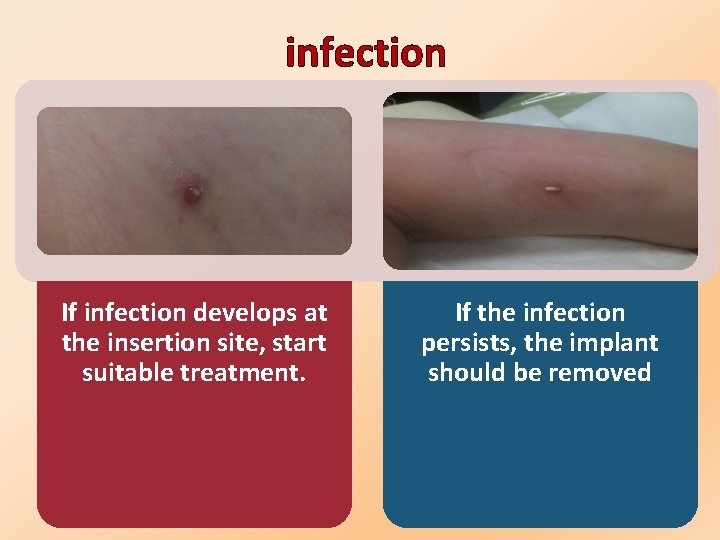 infection

If infection develops at the insertion site, start suitable treatment.

If the infection persists, the implant should be removed